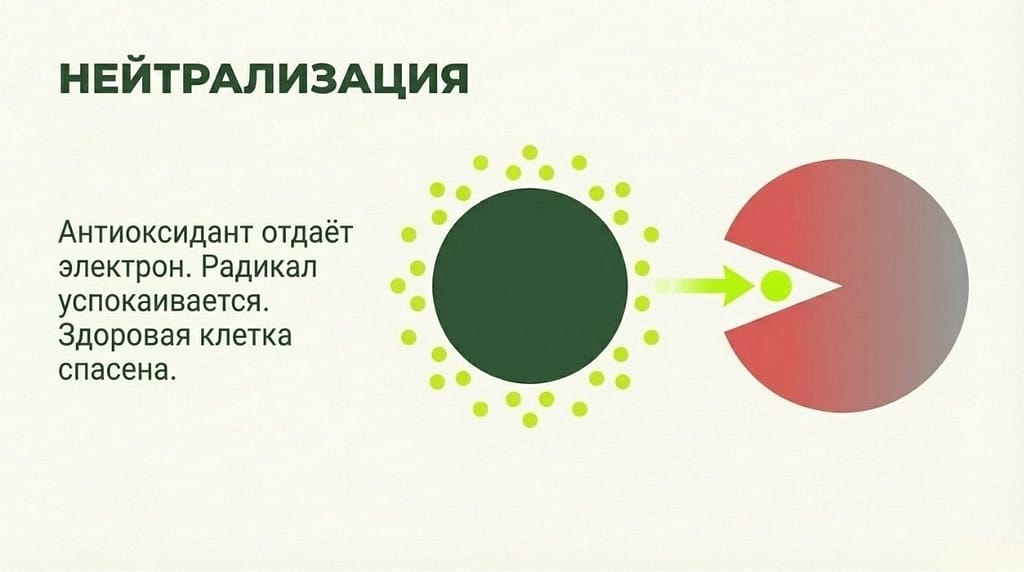 НЕЙТРАЛИЗАЦИЯ

Антиоксидант отдаёт электрон. Радикал успокаивается. Здоровая клетка спасена.